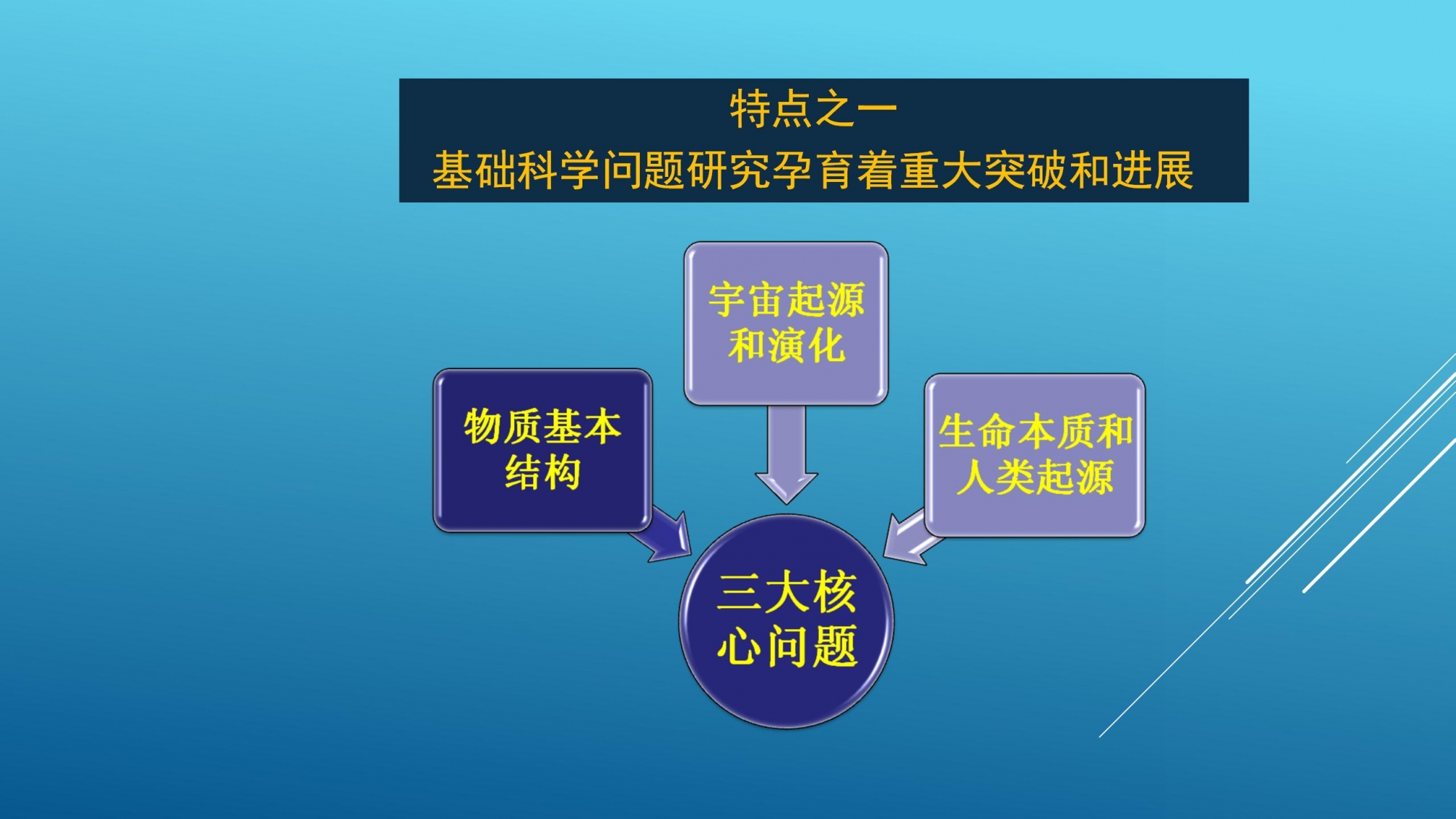 特点之一
基础科学问题研究孕育着重大突破和进展

宇宙起源和演化

物质基本结构

生命本质和人类起源

三大核心问题